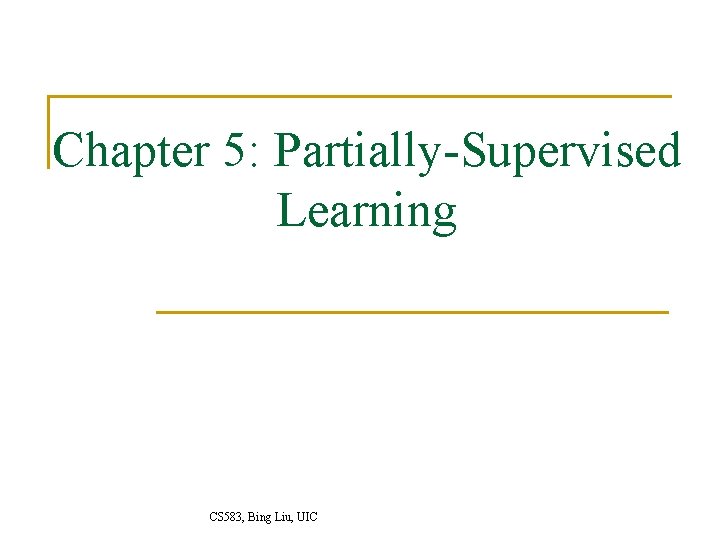 Chapter 5: Partially-Supervised Learning

CS583, Bing Liu, UIC